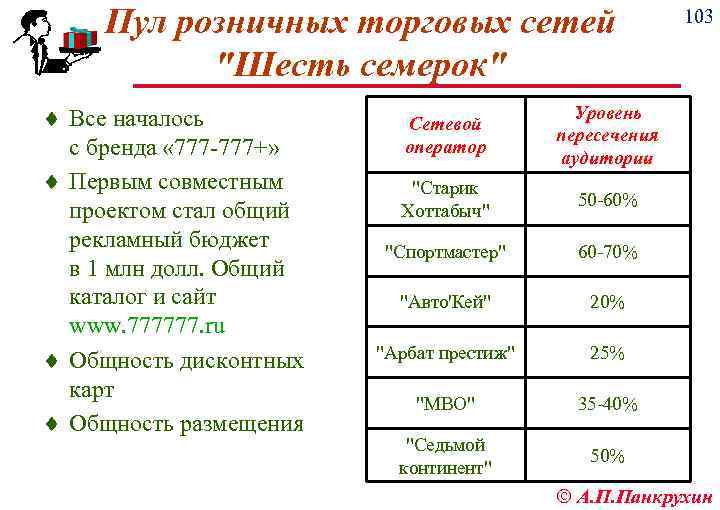 103

Пул розничных торговых сетей "Шесть семерок"

♦ Все началось с бренда «777-777+»

♦ Первым совместным проектом стал общий рекламный бюджет в 1 млн долл. Общий каталог и сайт www.777777.ru

♦ Общность дисконтных карт

♦ Общность размещения

| Сетевой оператор | Уровень пересечения аудитории |
|---|---|
| "Старик Хоттабыч" | 50-60% |
| "Спортмастер" | 60-70% |
| "Авто'Кей" | 20% |
| "Арбат престиж" | 25% |
| "МВО" | 35-40% |
| "Седьмой континент" | 50% |

© А.П.Панкрухин